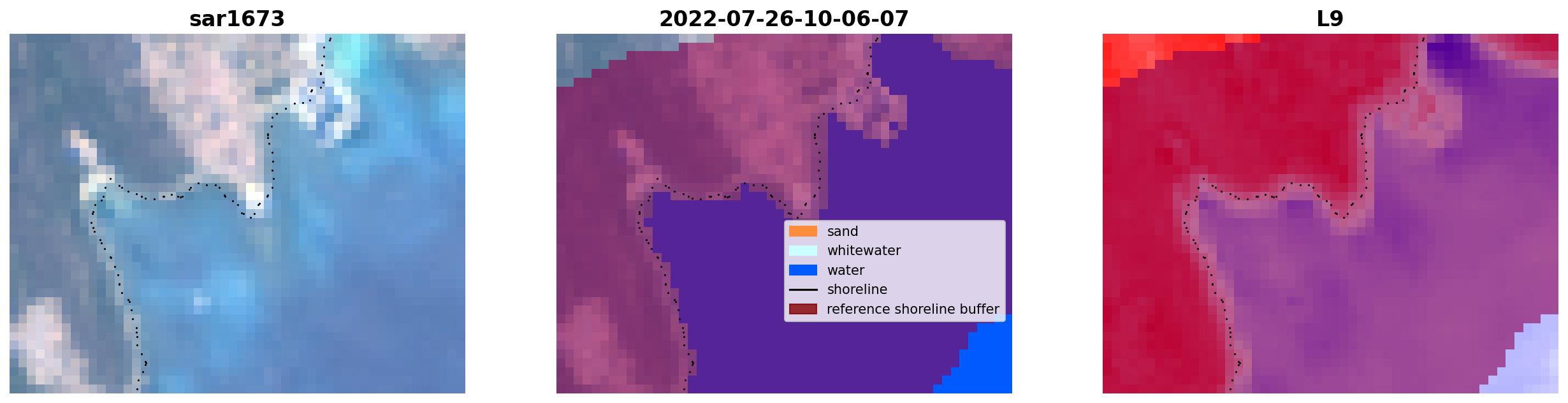 sar1673

2022-07-26-10-06-07

sand
whitewater
water
shoreline
reference shoreline buffer

L9